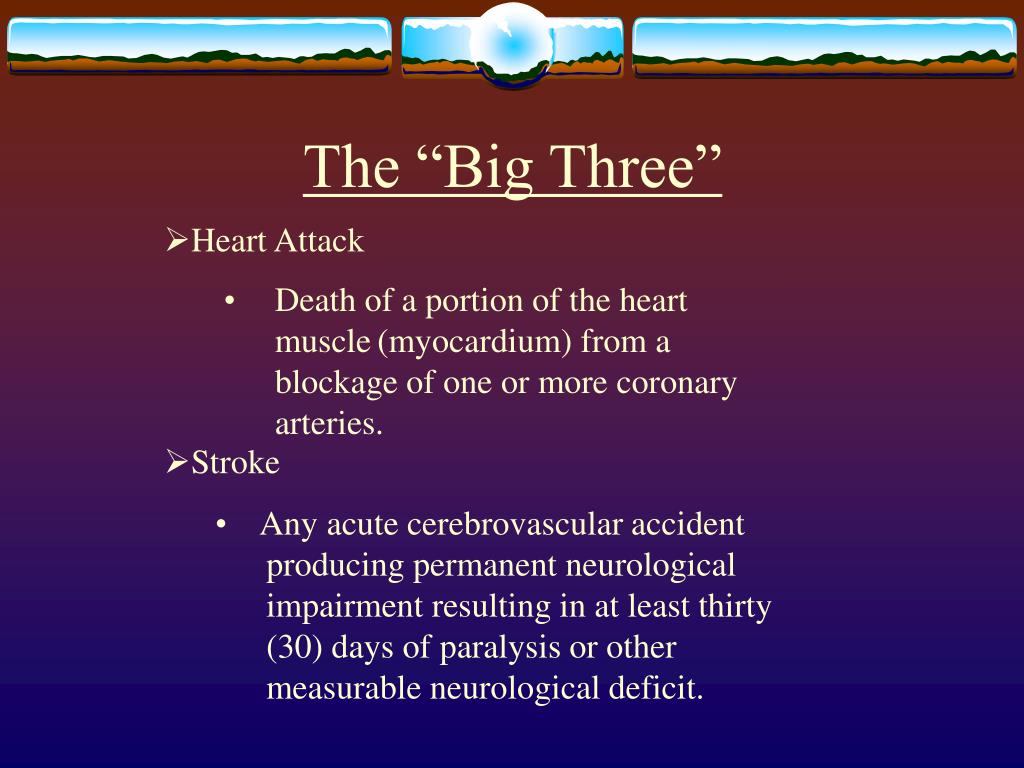 The “Big Three”

➢Heart Attack

• Death of a portion of the heart muscle (myocardium) from a blockage of one or more coronary arteries.

➢Stroke

• Any acute cerebrovascular accident producing permanent neurological impairment resulting in at least thirty (30) days of paralysis or other measurable neurological deficit.